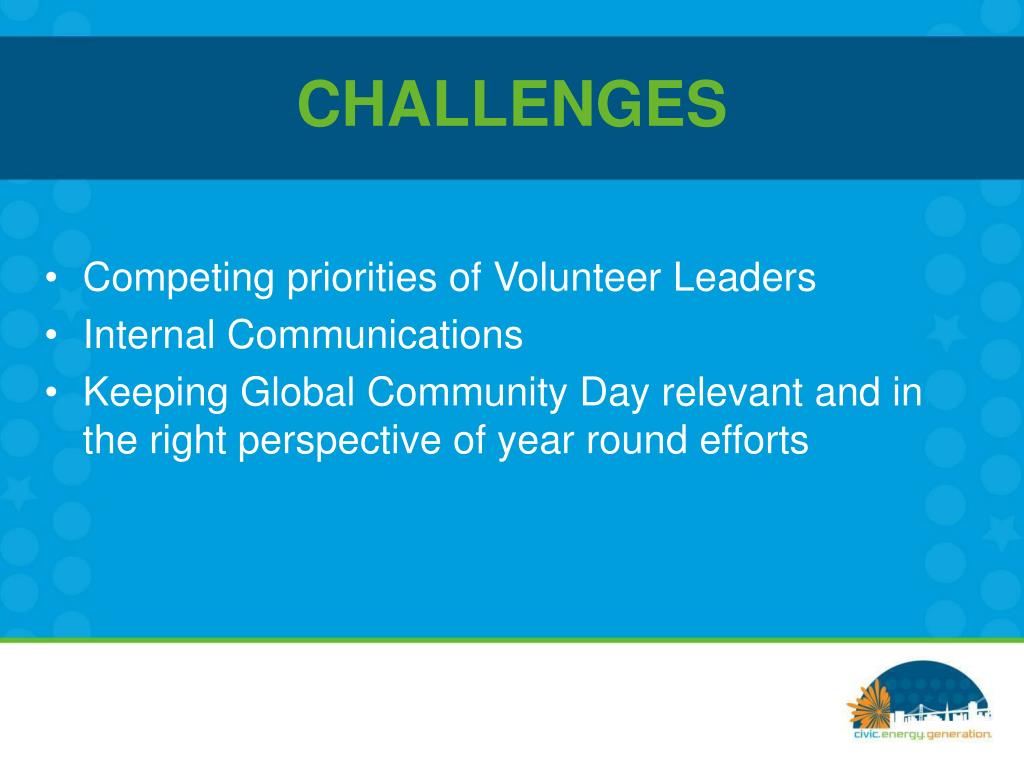 CHALLENGES

• Competing priorities of Volunteer Leaders
• Internal Communications
• Keeping Global Community Day relevant and in the right perspective of year round efforts

civic.energy.generation.